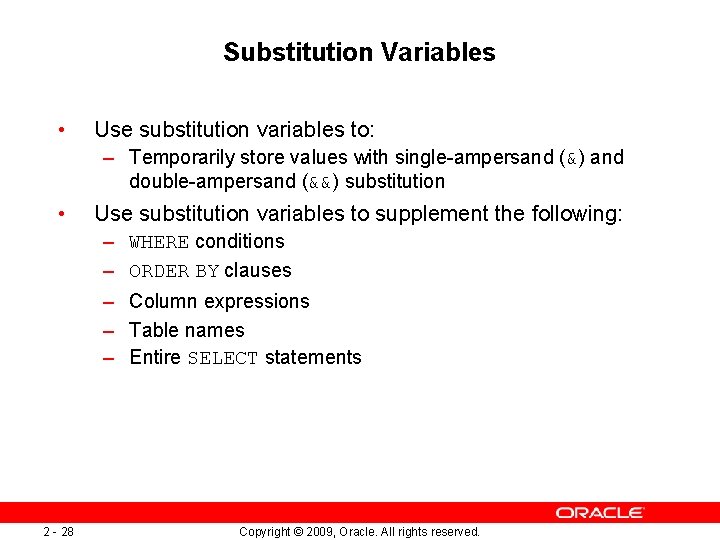 Substitution Variables

• Use substitution variables to:
– Temporarily store values with single-ampersand (&) and double-ampersand (&&) substitution

• Use substitution variables to supplement the following:
– WHERE conditions
– ORDER BY clauses
– Column expressions
– Table names
– Entire SELECT statements

ORACLE

2 - 28

Copyright © 2009, Oracle. All rights reserved.